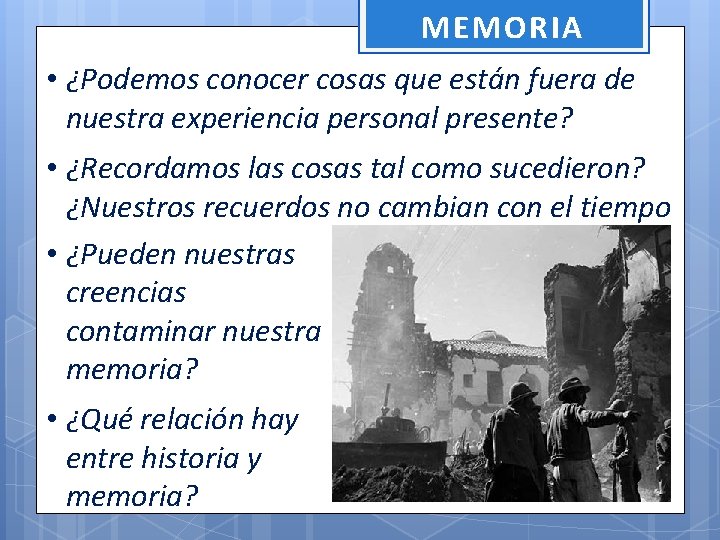 MEMORIA

• ¿Podemos conocer cosas que están fuera de nuestra experiencia personal presente?

• ¿Recordamos las cosas tal como sucedieron? ¿Nuestros recuerdos no cambian con el tiempo

• ¿Pueden nuestras creencias contaminar nuestra memoria?

• ¿Qué relación hay entre historia y memoria?